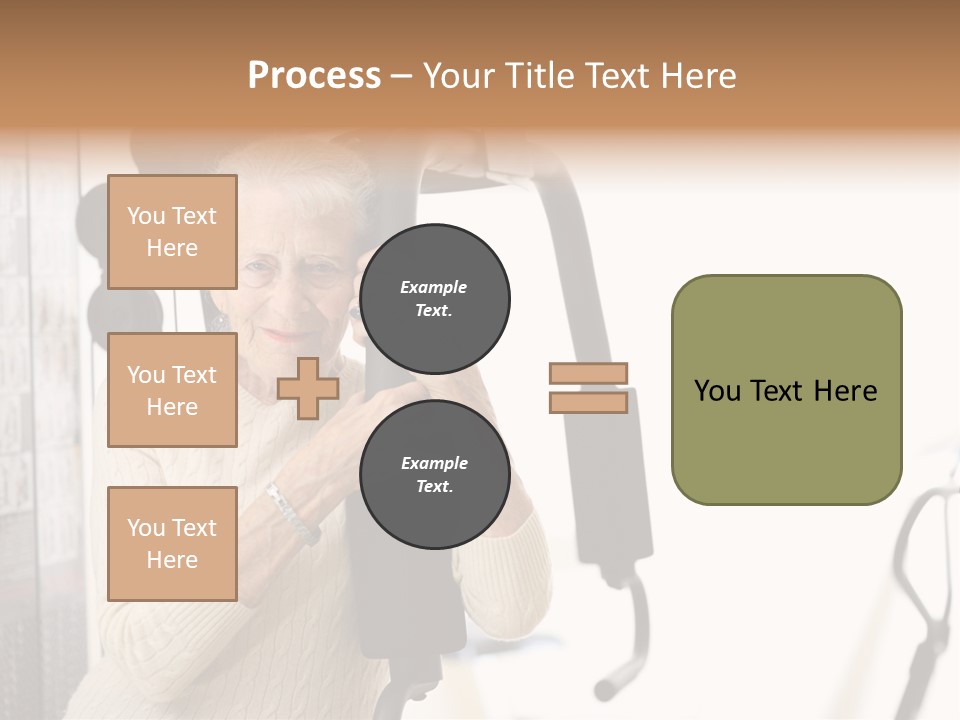 Process – Your Title Text Here

You Text Here

You Text Here

You Text Here

Example Text.

Example Text.

You Text Here